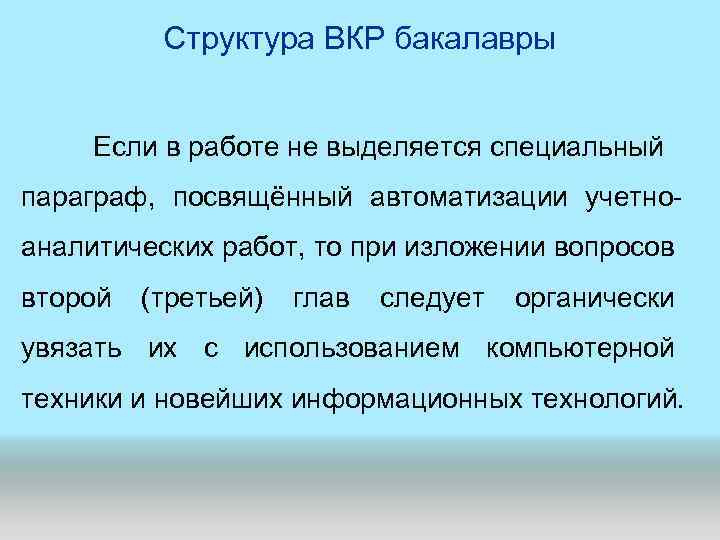 Структура ВКР бакалавры

Если в работе не выделяется специальный параграф, посвящённый автоматизации учетно-аналитических работ, то при изложении вопросов второй (третьей) глав следует органически увязать их с использованием компьютерной техники и новейших информационных технологий.